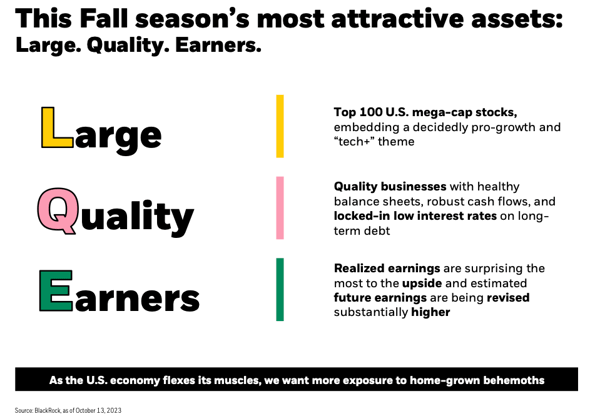 This Fall season's most attractive assets:
Large. Quality. Earners.

Large

Top 100 U.S. mega-cap stocks, embedding a decidedly pro-growth and "tech+" theme

Quality

Quality businesses with healthy balance sheets, robust cash flows, and locked-in low interest rates on long-term debt

Earners

Realized earnings are surprising the most to the upside and estimated future earnings are being revised substantially higher

As the U.S. economy flexes its muscles, we want more exposure to home-grown behemoths

Source: BlackRock, as of October 13, 2023